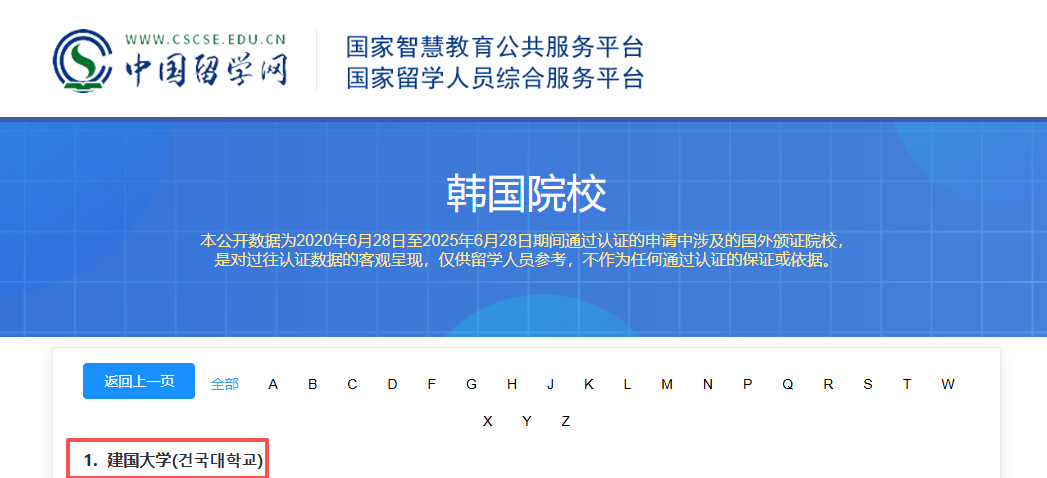 WWW.CSCSE.EDU.CN
中国留学网

国家智慧教育公共服务平台
国家留学人员综合服务平台

韩国院校

本公开数据为2020年6月28日至2025年6月28日期间通过认证的申请中涉及的国外颁证院校，是对过往认证数据的客观呈现，仅供留学人员参考，不作为任何通过认证的保证或依据。

返回上一页 全部 A B C D F G H J K L M N P Q R S T W X Y Z

1. 建国大学(건국대학교)